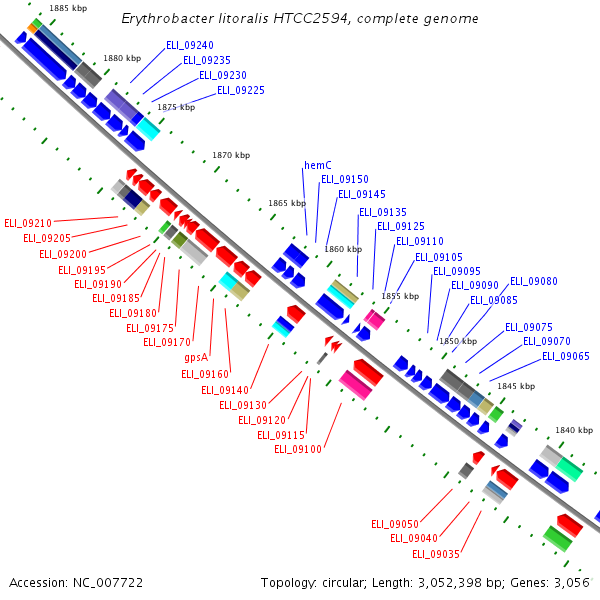 Erythrobacter litoralis HTCC2594, complete genome

1885 kbp
1880 kbp
ELI_09240
ELI_09235
ELI_09230
ELI_09225
1875 kbp
1870 kbp
hemC
ELI_09150
ELI_09145
1865 kbp
ELI_09135
ELI_09125
ELI_09110
1860 kbp
ELI_09105
ELI_09095
ELI_09090
ELI_09080
1855 kbp
ELI_09085
ELI_09075
1850 kbp
ELI_09070
ELI_09065
1845 kbp
1840 kbp

ELI_09210
ELI_09205
ELI_09200
ELI_09195
ELI_09190
ELI_09185
ELI_09180
ELI_09175
ELI_09170
gpsA
ELI_09160
ELI_09140
ELI_09130
ELI_09120
ELI_09115
ELI_09100
ELI_09050
ELI_09040
ELI_09035

Accession: NC_007722
Topology: circular; Length: 3,052,398 bp; Genes: 3,056